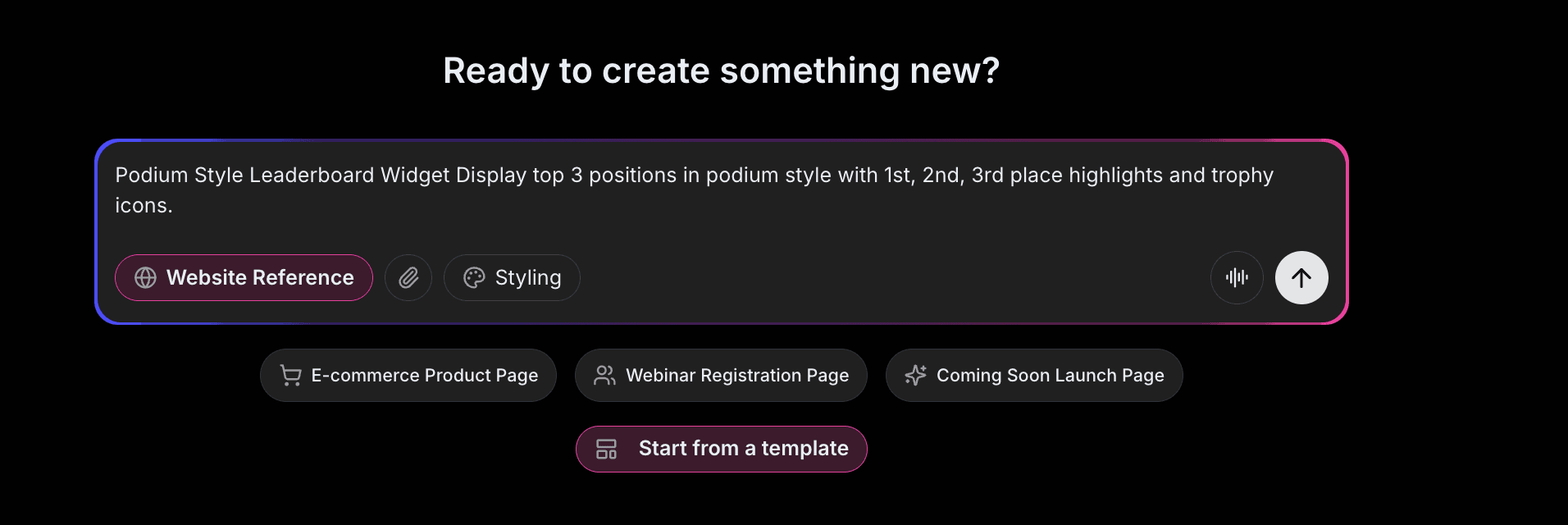 Ready to create something new?

Podium Style Leaderboard Widget Display top 3 positions in podium style with 1st, 2nd, 3rd place highlights and trophy icons.

Website Reference

Styling

E-commerce Product Page

Webinar Registration Page

Coming Soon Launch Page

Start from a template